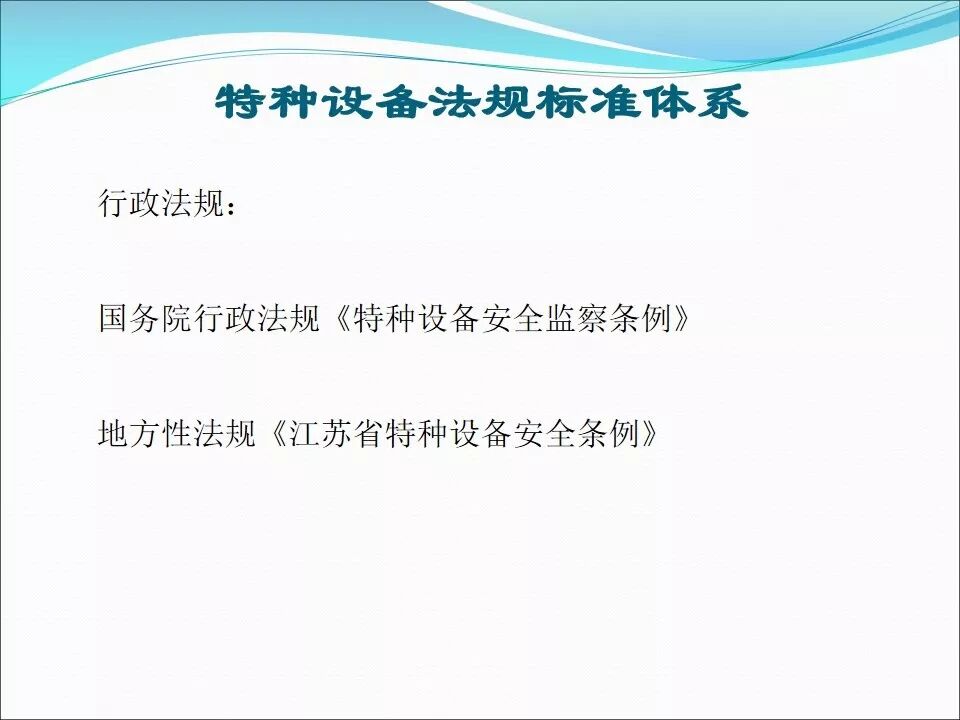 特种设备法规标准体系

行政法规：

国务院行政法规《特种设备安全监察条例》

地方性法规《江苏省特种设备安全条例》